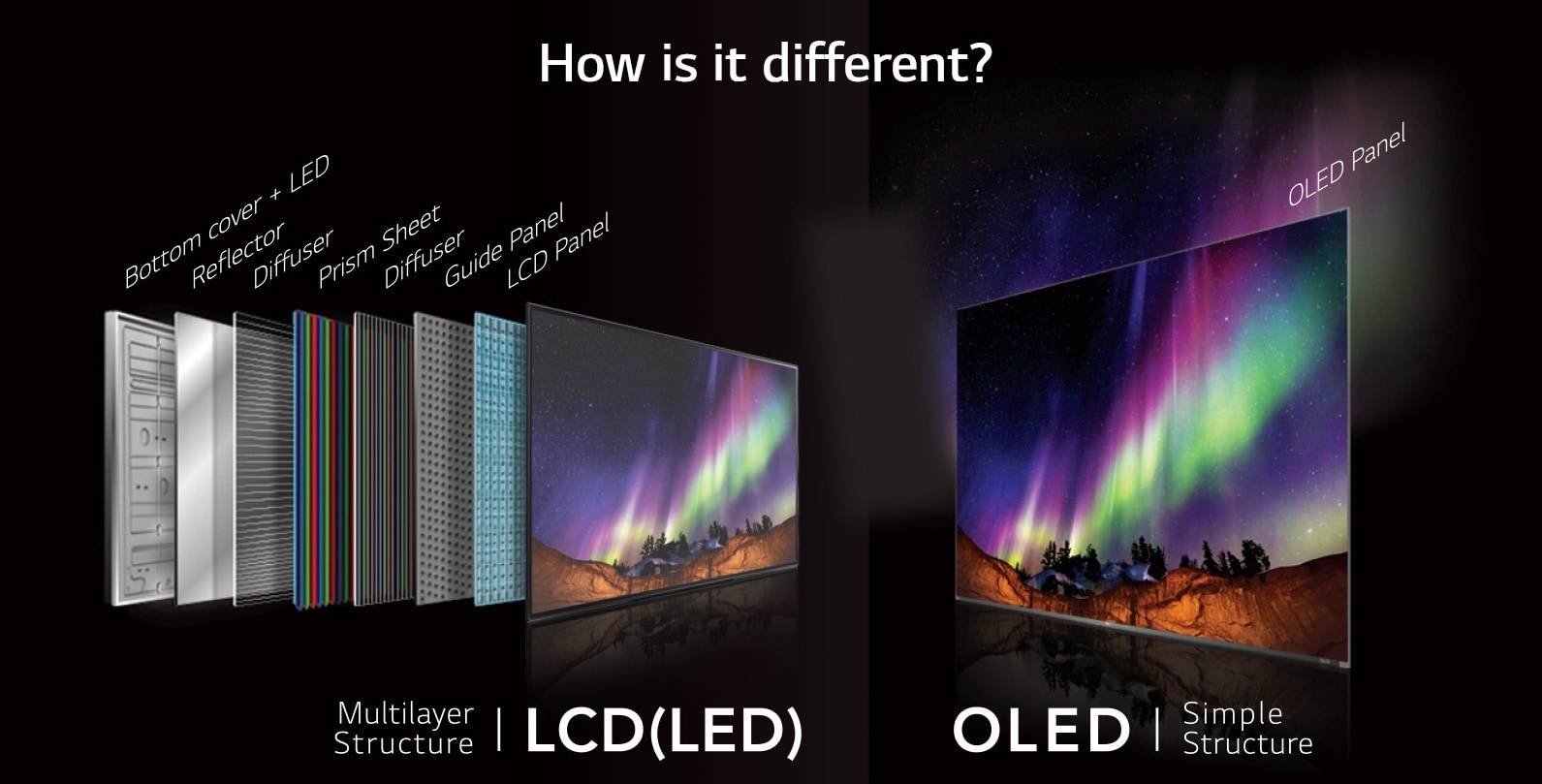 How is it different?

Bottom cover + LED
Reflector
Diffuser
Prism Sheet
Diffuser
Guide Panel
LCD Panel

OLED Panel

Multilayer Structure | LCD(LED)

OLED | Simple Structure